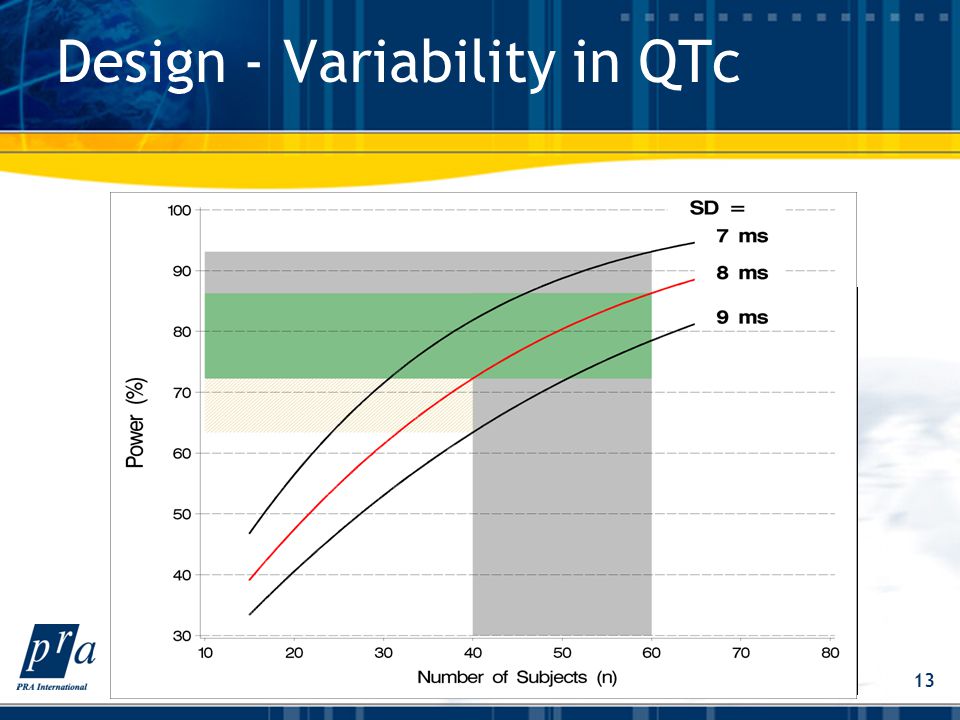 Design - Variability in QTc

SD =
7 ms
8 ms
9 ms

100
90
80
70
60
50
40
30

Power (%)

10 20 30 40 50 60 70 80

Number of Subjects (n)

pra
PRA International

13